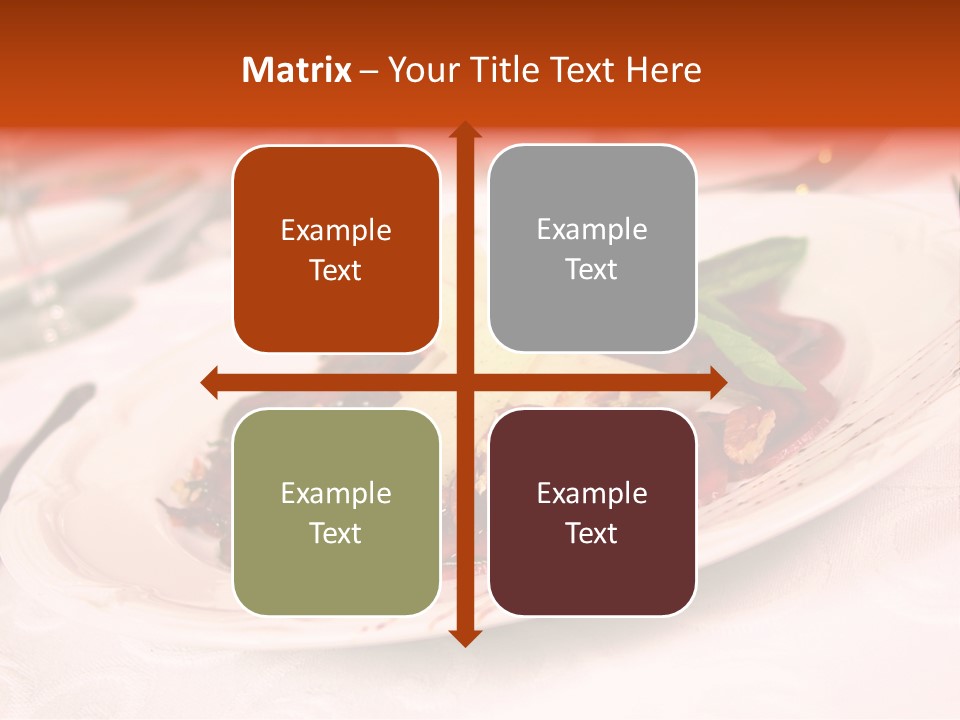 Matrix – Your Title Text Here

Example Text

Example Text

Example Text

Example Text